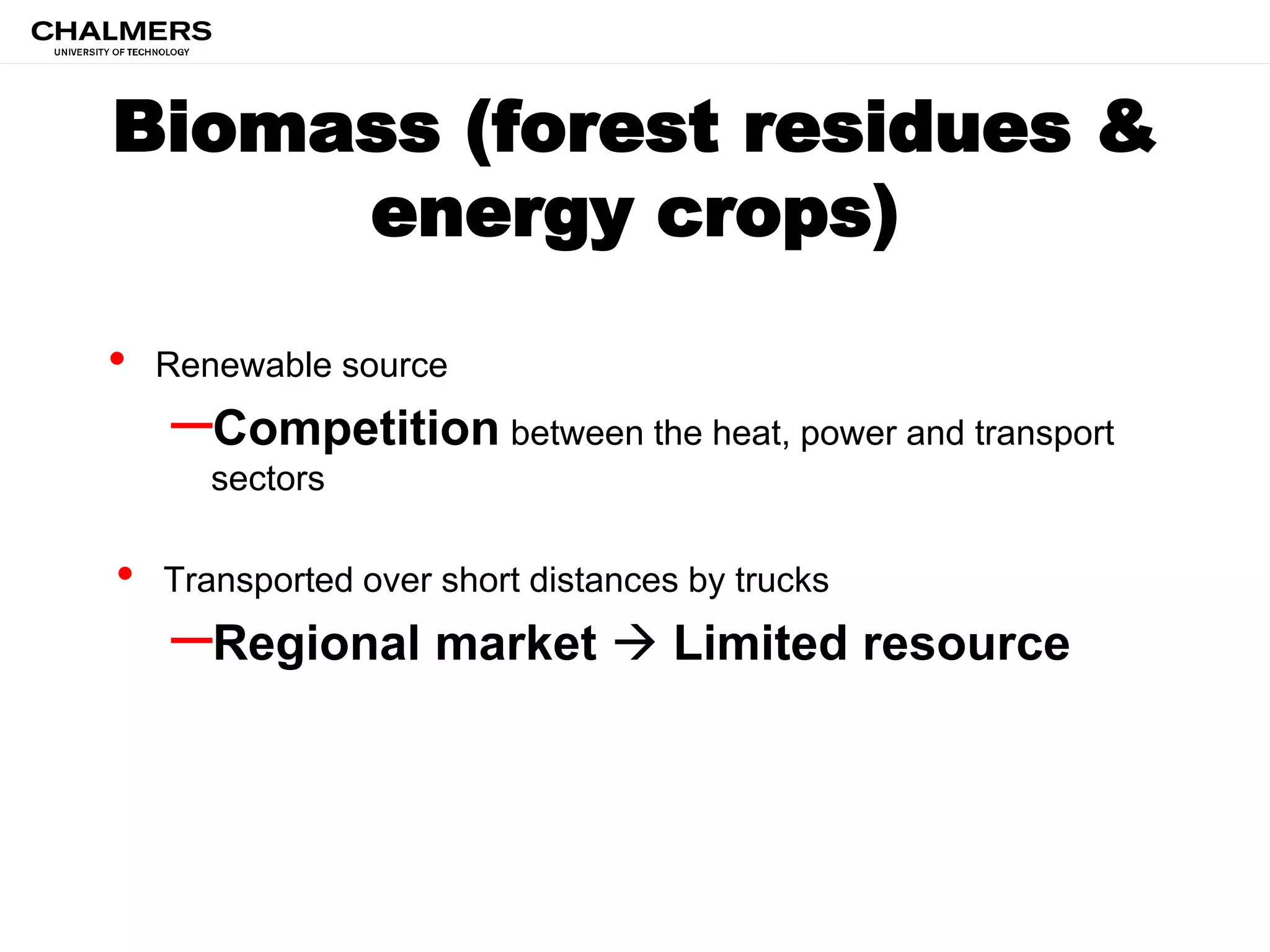 CHALMERS
UNIVERSITY OF TECHNOLOGY

Biomass (forest residues & energy crops)

• Renewable source

–Competition between the heat, power and transport sectors

• Transported over short distances by trucks

–Regional market → Limited resource